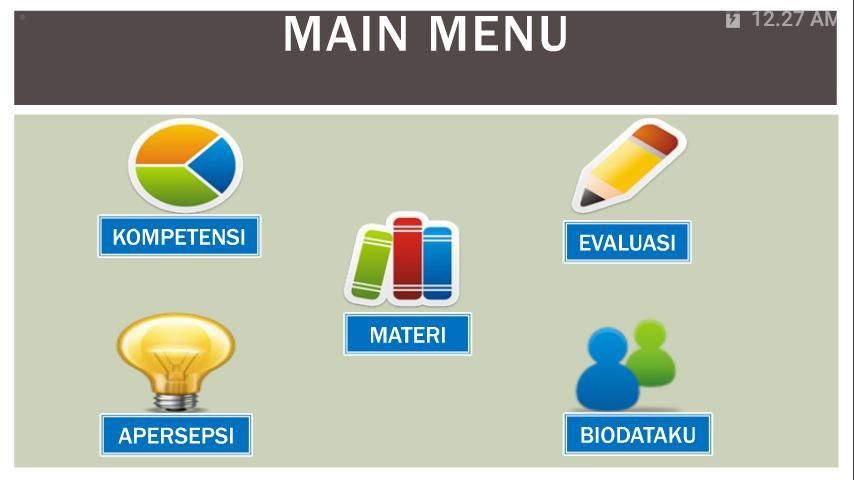 MAIN MENU

12.27 AM

KOMPETENSI

EVALUASI

MATERI

APERSEPSI

BIODATAKU